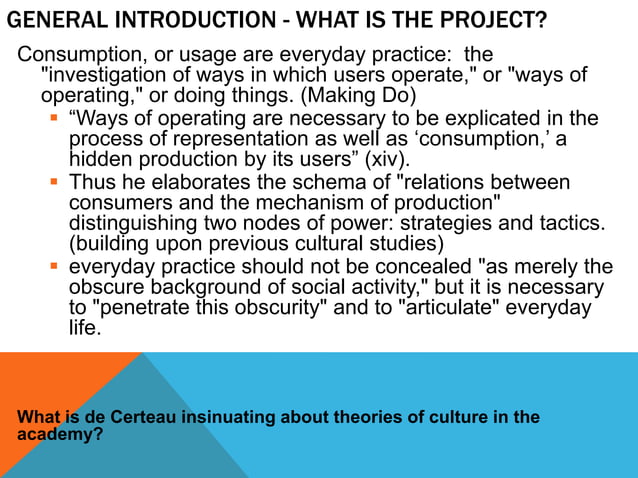 GENERAL INTRODUCTION - WHAT IS THE PROJECT?

Consumption, or usage are everyday practice: the "investigation of ways in which users operate," or "ways of operating," or doing things. (Making Do)

▪ “Ways of operating are necessary to be explicated in the process of representation as well as ‘consumption,’ a hidden production by its users” (xiv).

▪ Thus he elaborates the schema of "relations between consumers and the mechanism of production" distinguishing two nodes of power: strategies and tactics. (building upon previous cultural studies)

▪ everyday practice should not be concealed "as merely the obscure background of social activity," but it is necessary to "penetrate this obscurity" and to "articulate" everyday life.

What is de Certeau insinuating about theories of culture in the academy?